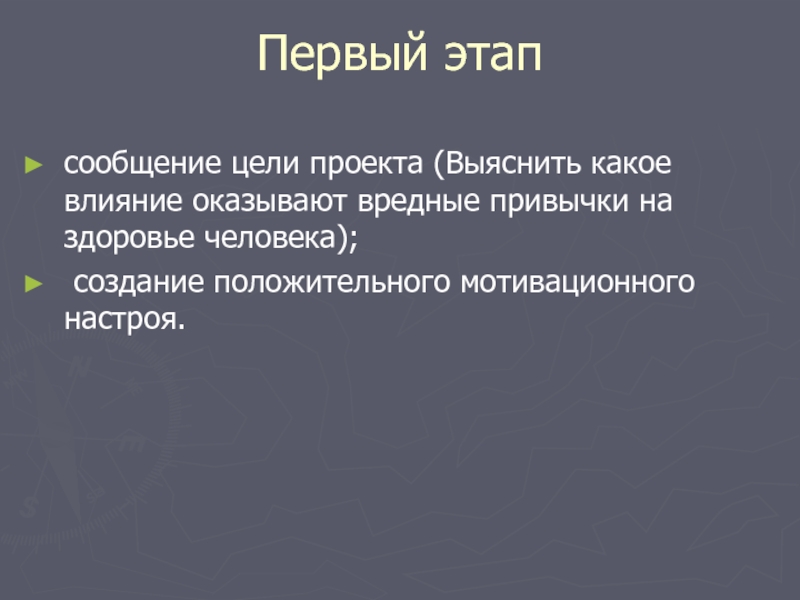 Первый этап

► сообщение цели проекта (Выяснить какое влияние оказывают вредные привычки на здоровье человека);

► создание положительного мотивационного настроя.